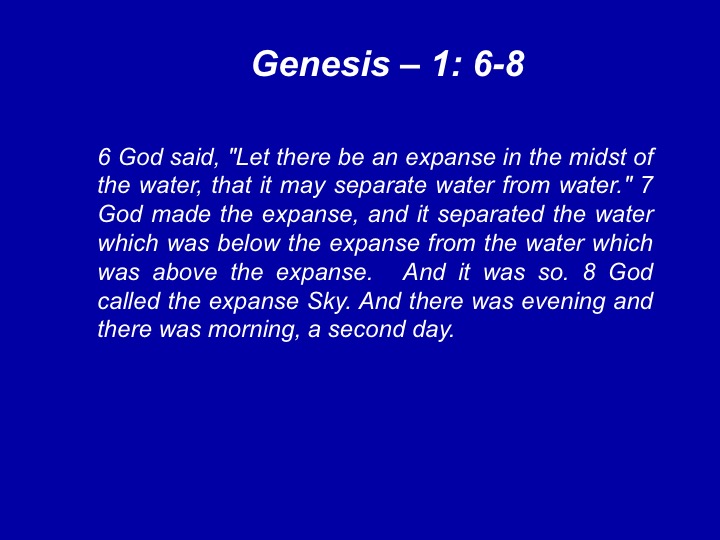 Genesis – 1: 6-8

6 God said, "Let there be an expanse in the midst of the water, that it may separate water from water." 7 God made the expanse, and it separated the water which was below the expanse from the water which was above the expanse. And it was so. 8 God called the expanse Sky. And there was evening and there was morning, a second day.